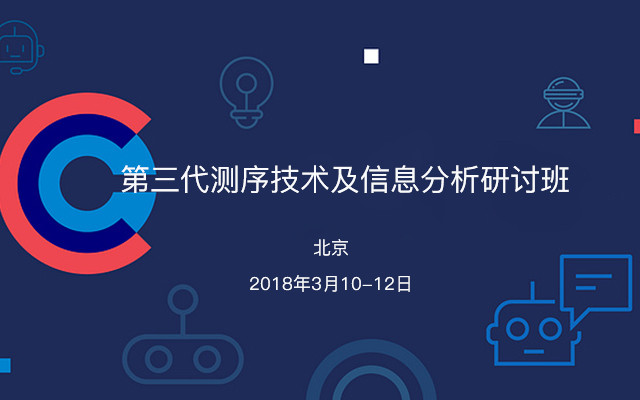 第三代测序技术及信息分析研讨班

北京

2018年3月10-12日